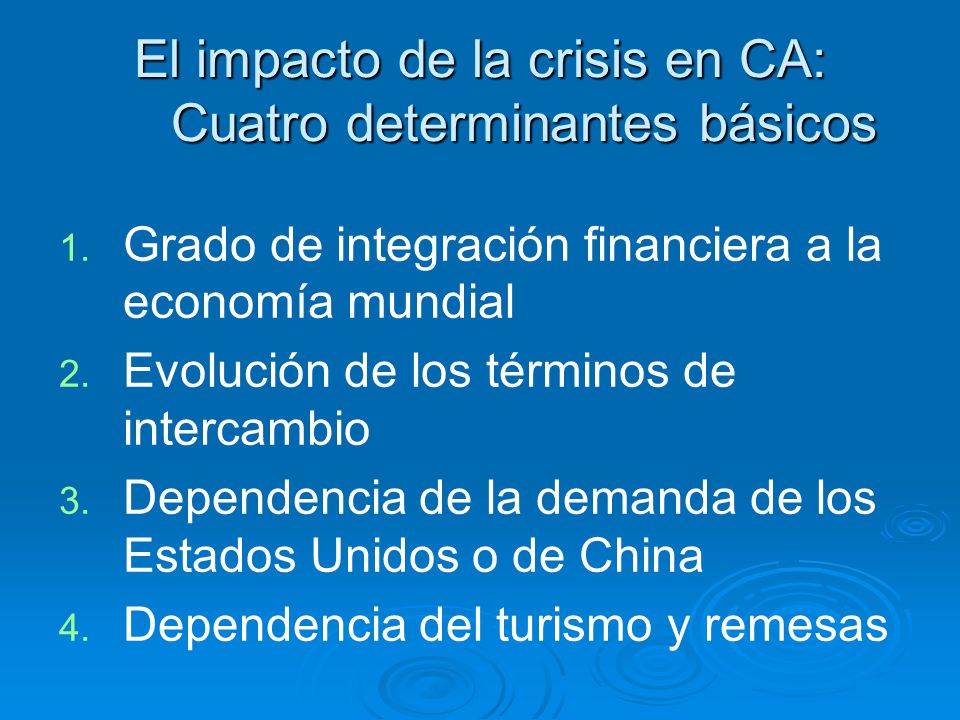 El impacto de la crisis en CA: Cuatro determinantes básicos

1. Grado de integración financiera a la economía mundial
2. Evolución de los términos de intercambio
3. Dependencia de la demanda de los Estados Unidos o de China
4. Dependencia del turismo y remesas